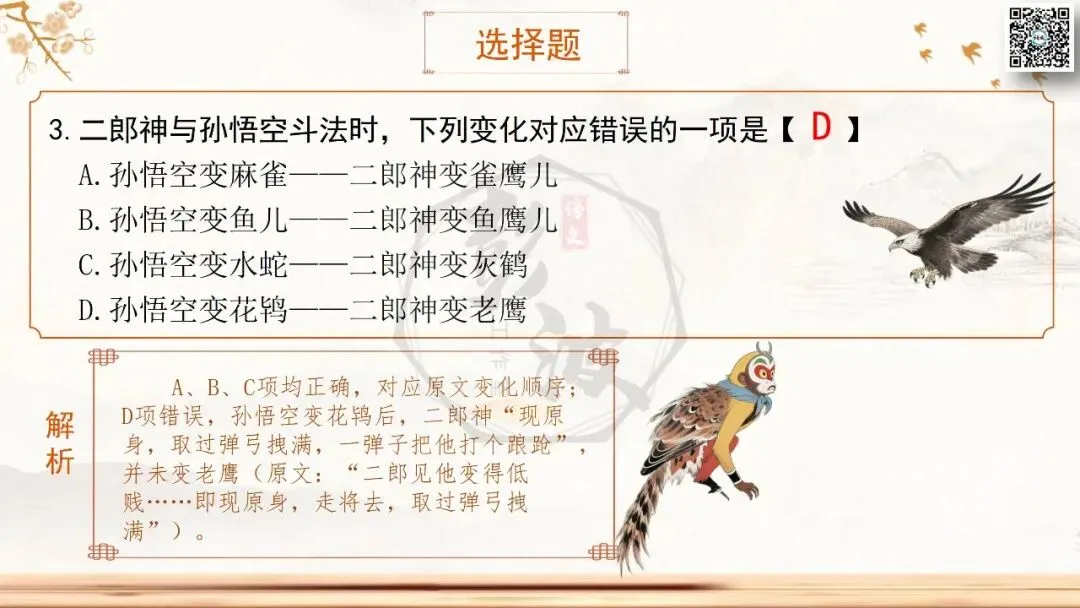 选择题

3. 二郎神与孙悟空斗法时，下列变化对应错误的一项是【 D 】

A. 孙悟空变麻雀——二郎神变雀鹰儿

B. 孙悟空变鱼儿——二郎神变鱼鹰儿

C. 孙悟空变水蛇——二郎神变灰鹤

D. 孙悟空变花鸨——二郎神变老鹰

解析

A、B、C项均正确，对应原文变化顺序；D项错误，孙悟空变花鸨后，二郎神“现原身，取过弹弓拽满，一弹子把他打个踉跄”，并未变老鹰（原文：“二郎见他变得低贱……即现原身，走将去，取过弹弓拽满”）。